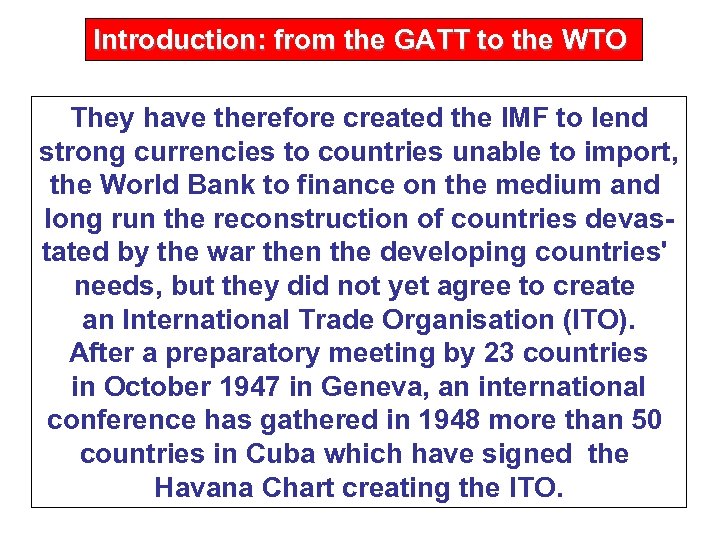 Introduction: from the GATT to the WTO

They have therefore created the IMF to lend strong currencies to countries unable to import, the World Bank to finance on the medium and long run the reconstruction of countries devastated by the war then the developing countries' needs, but they did not yet agree to create an International Trade Organisation (ITO). After a preparatory meeting by 23 countries in October 1947 in Geneva, an international conference has gathered in 1948 more than 50 countries in Cuba which have signed the Havana Chart creating the ITO.